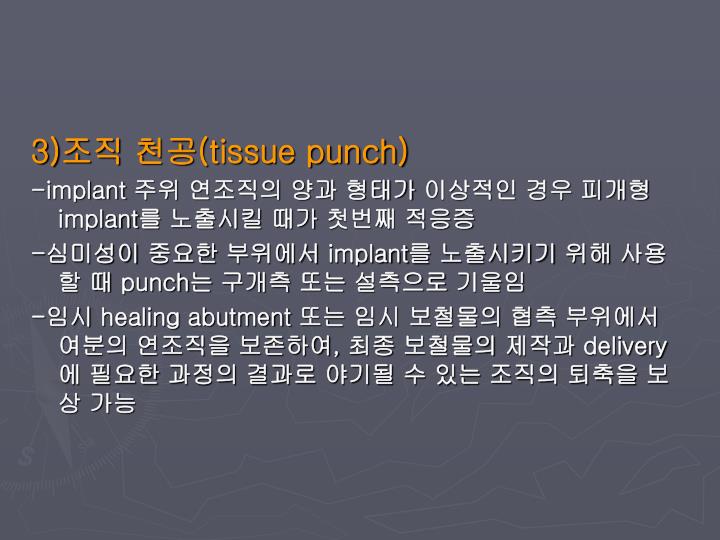 3)조직 천공(tissue punch)

-implant 주위 연조직의 양과 형태가 이상적인 경우 피개형 implant를 노출시킬 때가 첫번째 적응증

-심미성이 중요한 부위에서 implant를 노출시키기 위해 사용할 때 punch는 구개측 또는 설측으로 기울임

-임시 healing abutment 또는 임시 보철물의 협측 부위에서 여분의 연조직을 보존하여, 최종 보철물의 제작과 delivery에 필요한 과정의 결과로 야기될 수 있는 조직의 퇴축을 보상 가능